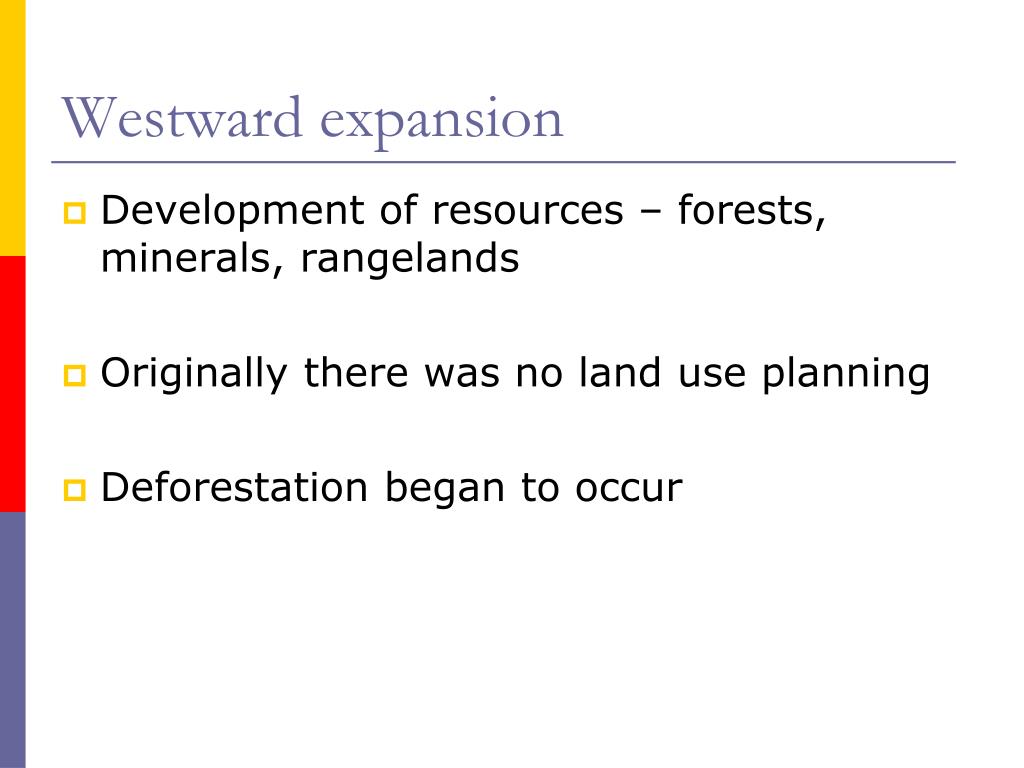 Westward expansion

Development of resources – forests, minerals, rangelands

Originally there was no land use planning

Deforestation began to occur